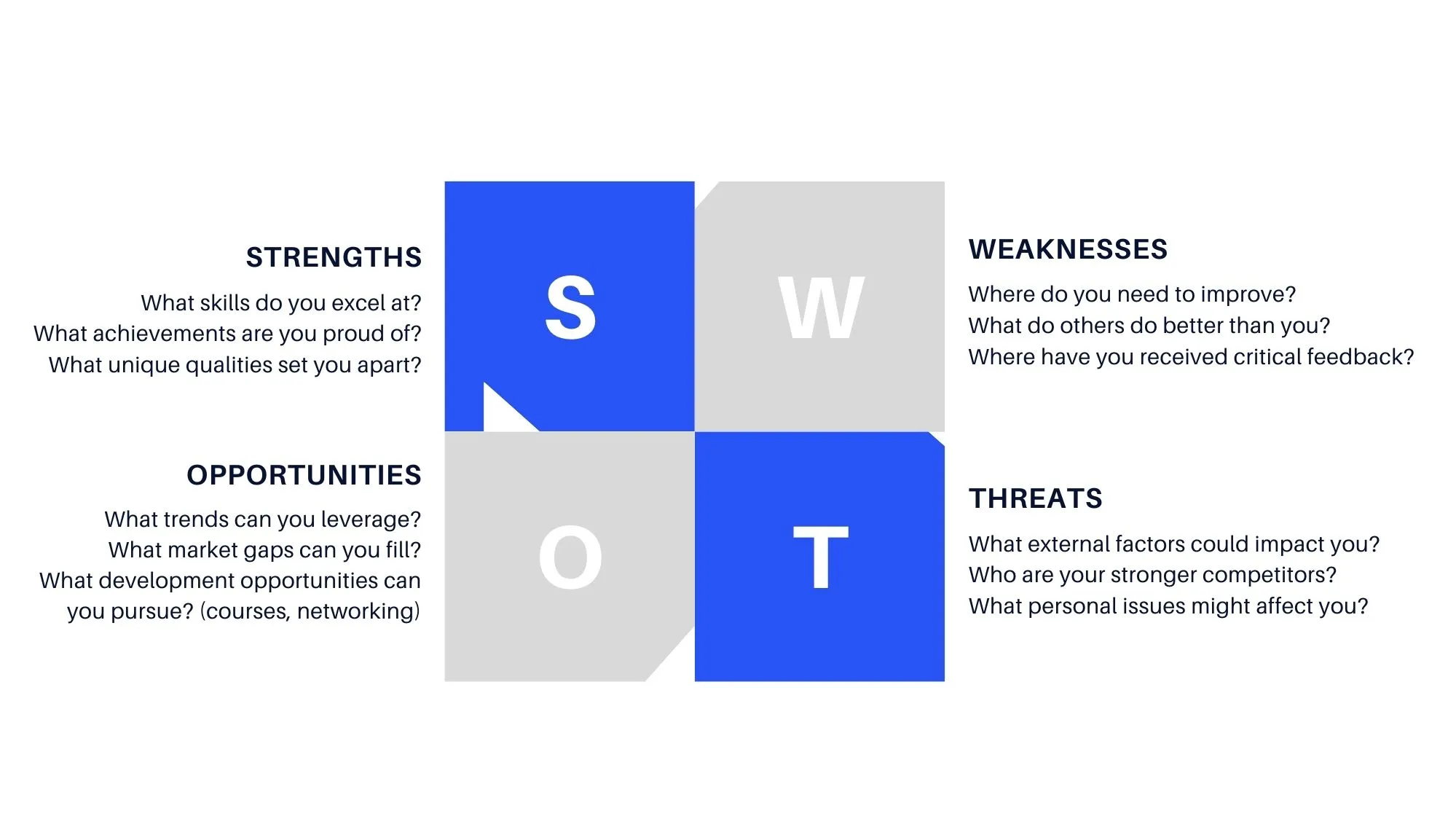 STRENGTHS

What skills do you excel at?
What achievements are you proud of?
What unique qualities set you apart?

S

W

WEAKNESSES

Where do you need to improve?
What do others do better than you?
Where have you received critical feedback?

OPPORTUNITIES

What trends can you leverage?
What market gaps can you fill?
What development opportunities can you pursue? (courses, networking)

O

T

THREATS

What external factors could impact you?
Who are your stronger competitors?
What personal issues might affect you?